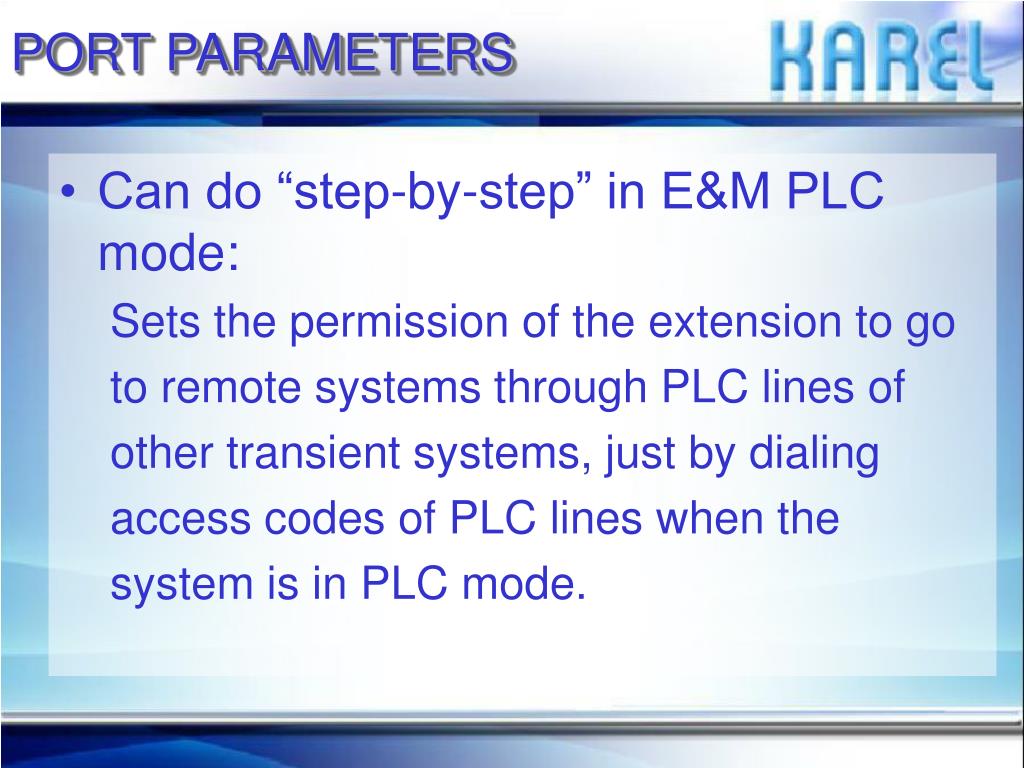 PORT PARAMETERS

KAREL

• Can do “step-by-step” in E&M PLC mode:

Sets the permission of the extension to go to remote systems through PLC lines of other transient systems, just by dialing access codes of PLC lines when the system is in PLC mode.